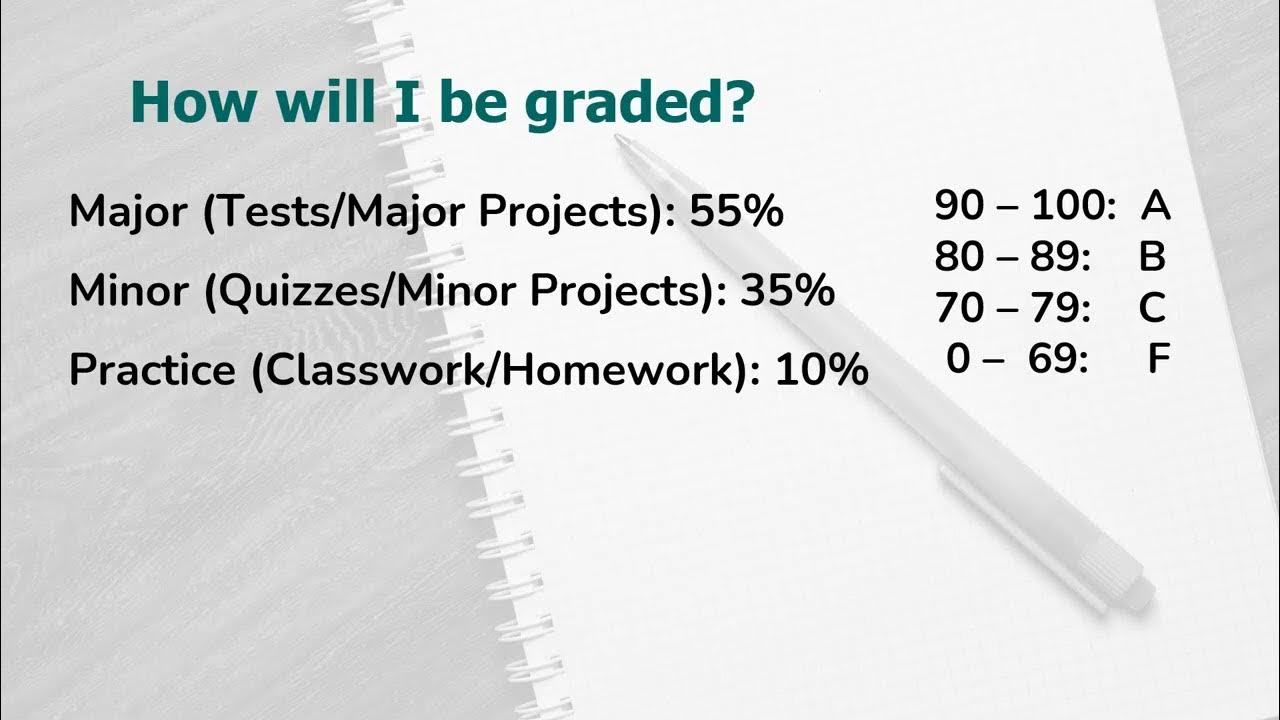 How will I be graded?

Major (Tests/Major Projects): 55%

Minor (Quizzes/Minor Projects): 35%

Practice (Classwork/Homework): 10%

90 – 100: A
80 – 89: B
70 – 79: C
0 – 69: F